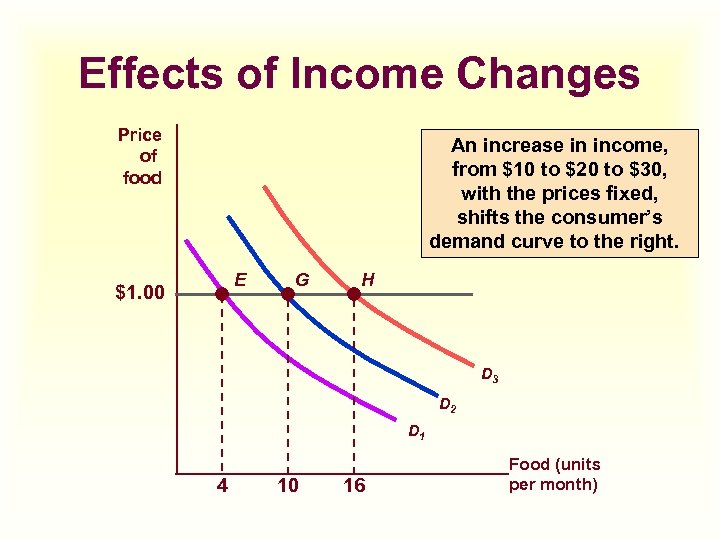 Effects of Income Changes

Price of food

An increase in income, from \$10 to \$20 to \$30, with the prices fixed, shifts the consumer's demand curve to the right.

\$1.00

E

G

H

$D_3$

$D_2$

$D_1$

4

10

16

Food (units per month)